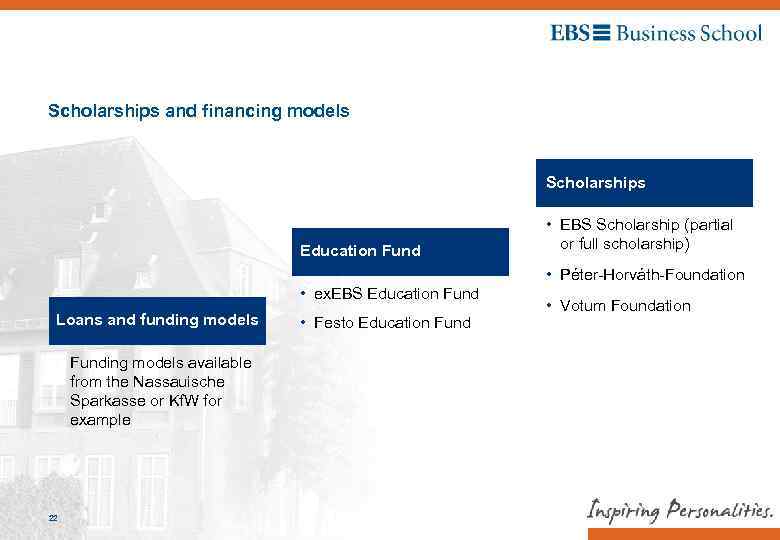 EBS Business School

Scholarships and financing models

Loans and funding models

Funding models available from the Nassauische Sparkasse or KfW for example

Education Fund

• exEBS Education Fund
• Festo Education Fund

Scholarships

• EBS Scholarship (partial or full scholarship)
• Péter-Horváth-Foundation
• Votum Foundation

22

Inspiring Personalities.